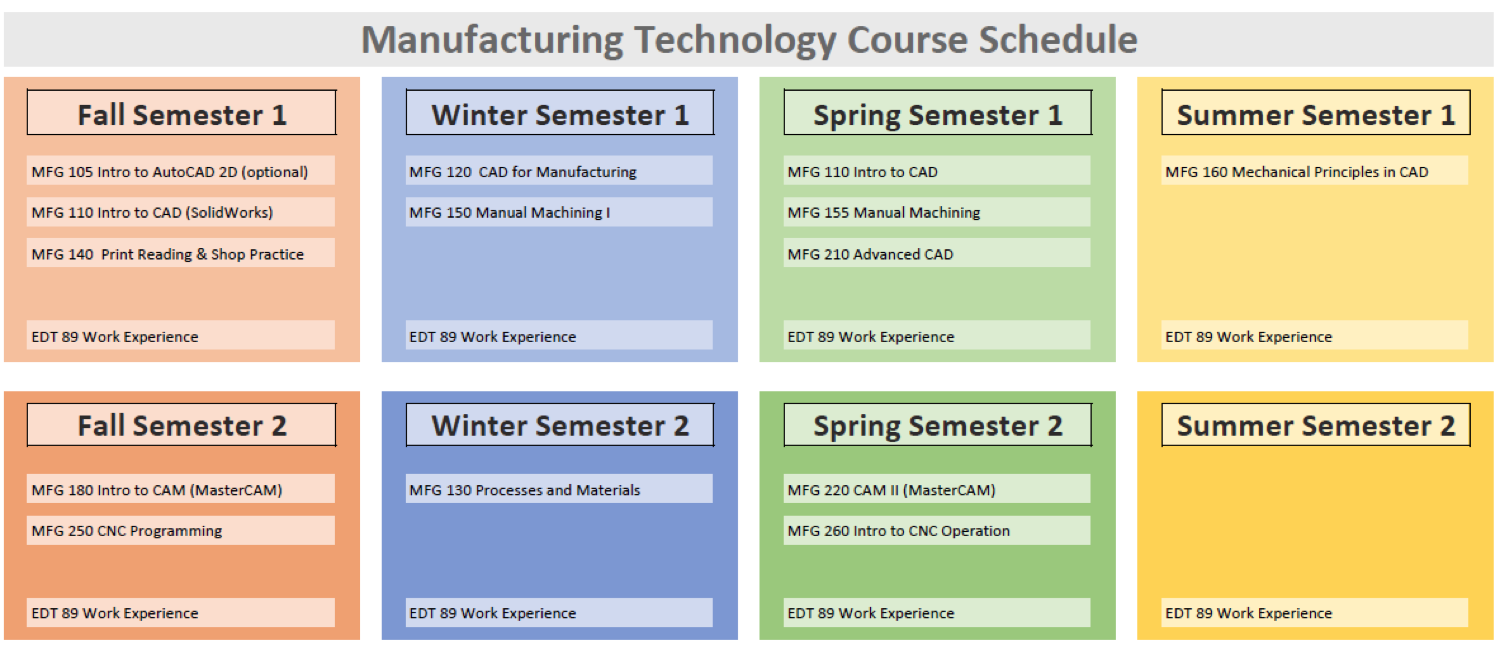 Manufacturing Technology Course Schedule

Fall Semester 1

MFG 105 Intro to AutoCAD 2D (optional)

MFG 110 Intro to CAD (SolidWorks)

MFG 140 Print Reading & Shop Practice

EDT 89 Work Experience

Winter Semester 1

MFG 120 CAD for Manufacturing

MFG 150 Manual Machining I

EDT 89 Work Experience

Spring Semester 1

MFG 110 Intro to CAD

MFG 155 Manual Machining

MFG 210 Advanced CAD

EDT 89 Work Experience

Summer Semester 1

MFG 160 Mechanical Principles in CAD

EDT 89 Work Experience

Fall Semester 2

MFG 180 Intro to CAM (MasterCAM)

MFG 250 CNC Programming

EDT 89 Work Experience

Winter Semester 2

MFG 130 Processes and Materials

EDT 89 Work Experience

Spring Semester 2

MFG 220 CAM II (MasterCAM)

MFG 260 Intro to CNC Operation

EDT 89 Work Experience

Summer Semester 2

EDT 89 Work Experience